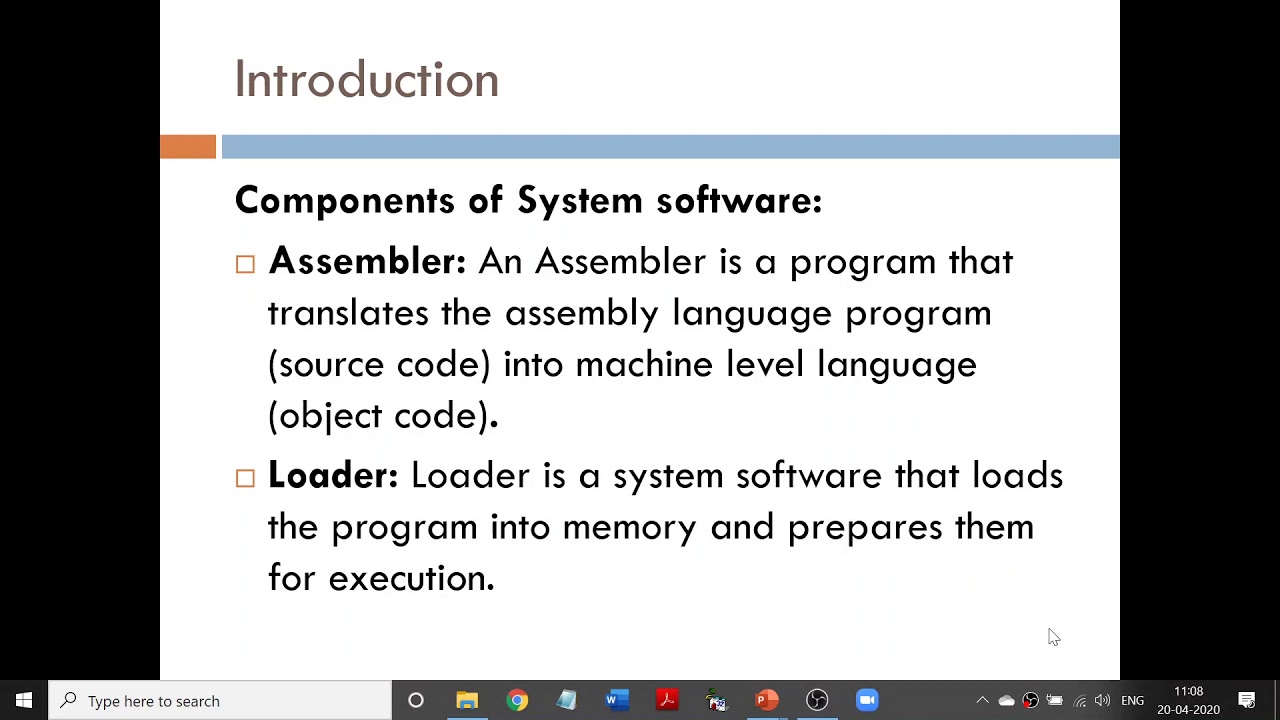 Introduction

Components of System software:

□ Assembler: An Assembler is a program that translates the assembly language program (source code) into machine level language (object code).

□ Loader: Loader is a system software that loads the program into memory and prepares them for execution.

Type here to search

ENG

11:08
20-04-2020